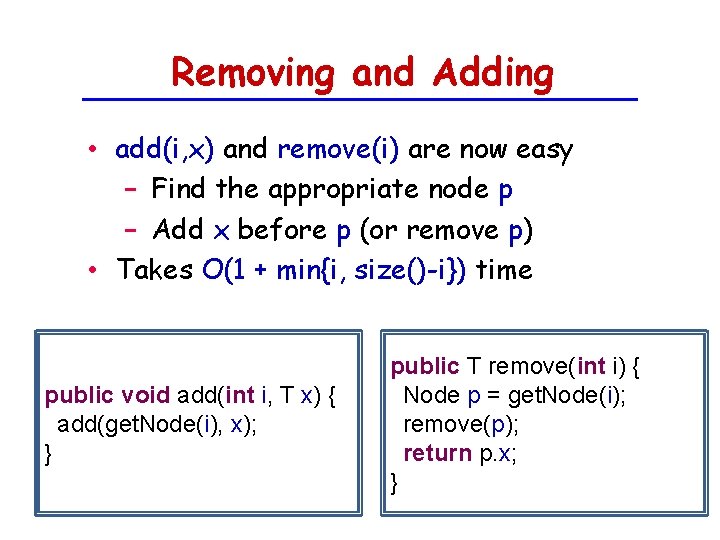 Removing and Adding

• add(i,x) and remove(i) are now easy
  – Find the appropriate node p
  – Add x before p (or remove p)
• Takes O(1 + min{i, size()-i}) time

public void add(int i, T x) {
  add(getNode(i), x);
}

public T remove(int i) {
  Node p = getNode(i);
  remove(p);
  return p.x;
}